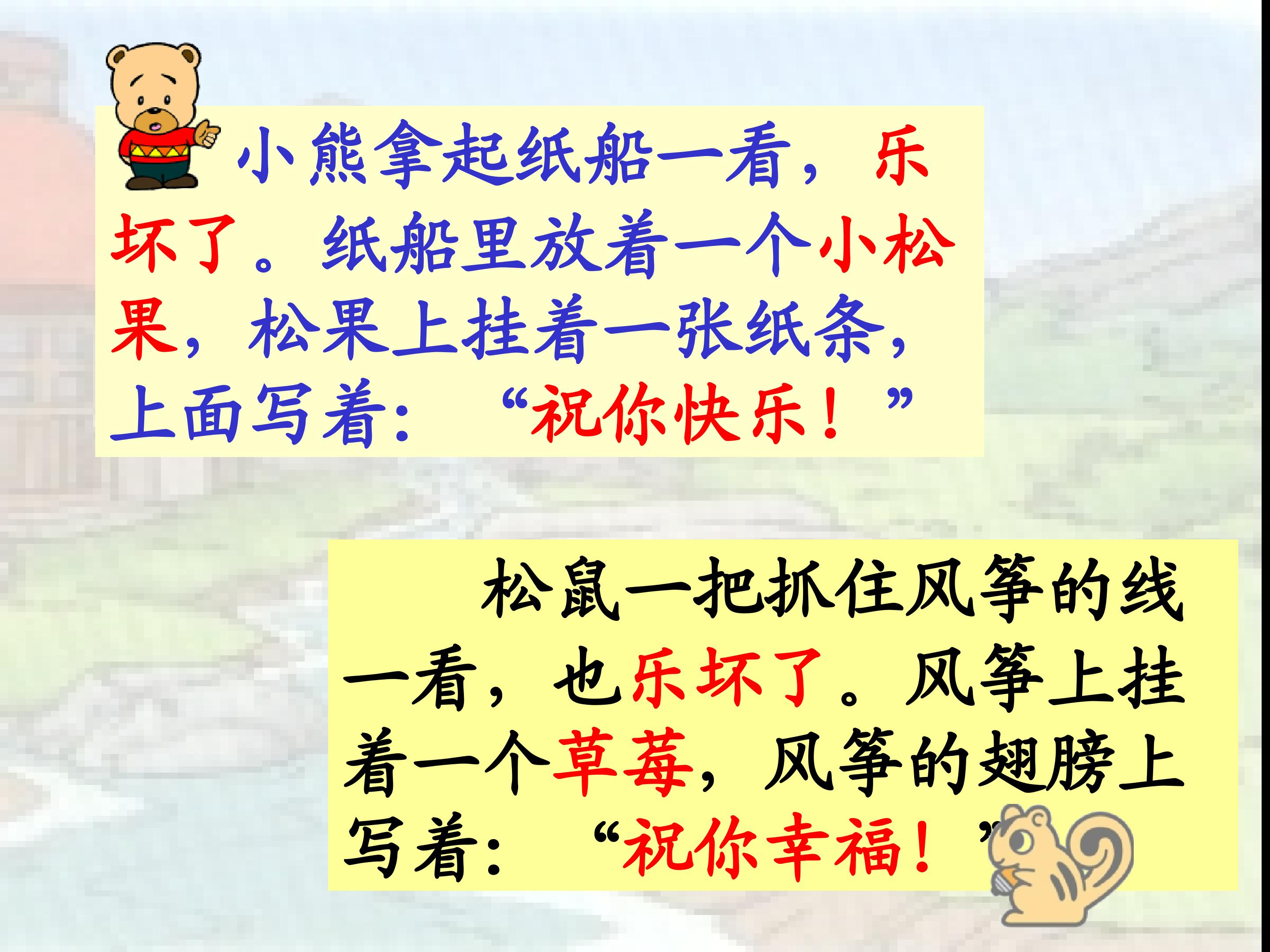 小熊拿起纸船一看，乐坏了。纸船里放着一个小松果，松果上挂着一张纸条，上面写着：“祝你快乐！”

松鼠一把抓住风筝的线一看，也乐坏了。风筝上挂着一个草莓，风筝的翅膀上写着：“祝你幸福！”